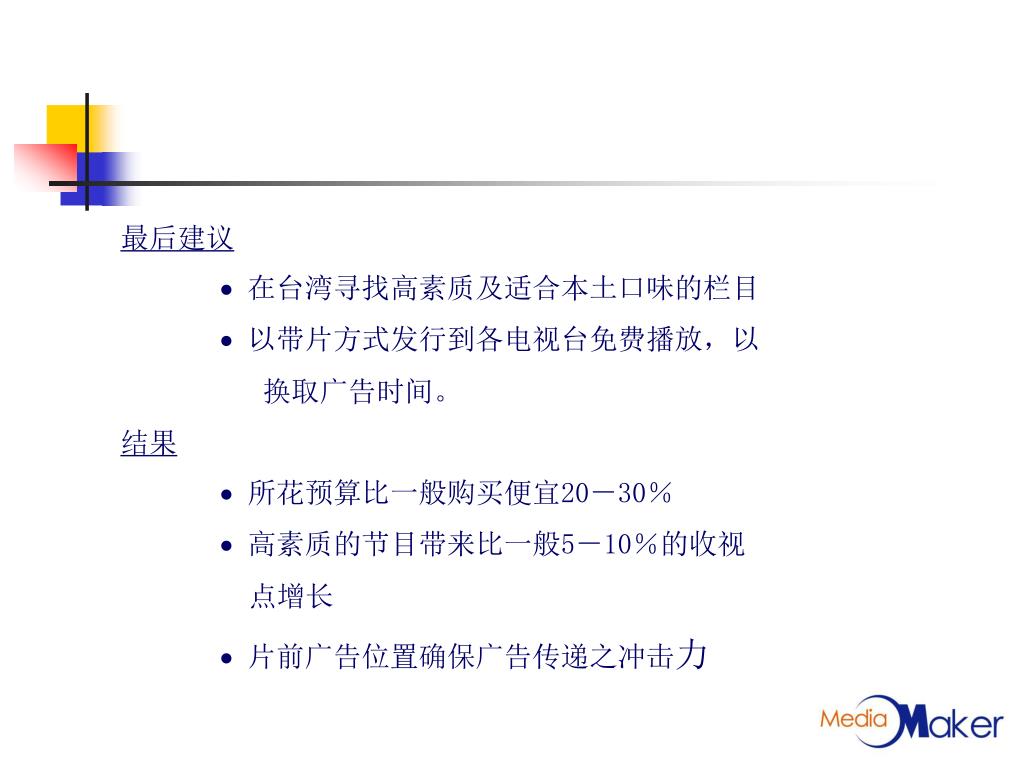 最后建议

• 在台湾寻找高素质及适合本土口味的栏目

• 以带片方式发行到各电视台免费播放，以换取广告时间。

结果

• 所花预算比一般购买便宜20－30％

• 高素质的节目带来比一般5－10％的收视点增长

• 片前广告位置确保广告传递之冲击力

Media Maker